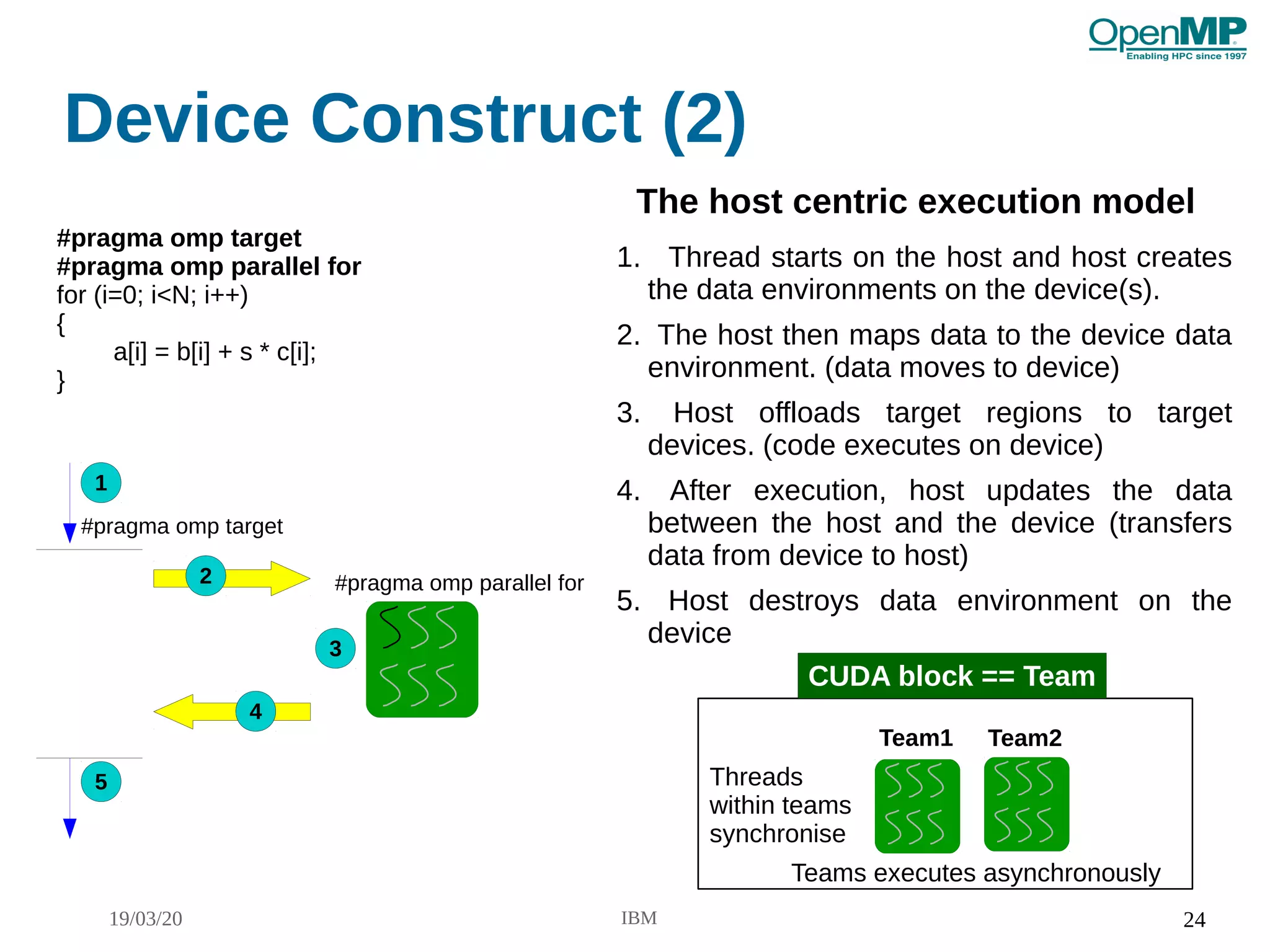 OpenMP
Enabling HPC since 1997

Device Construct (2)

#pragma omp target
#pragma omp parallel for
for (i=0; i<N; i++)
{
a[i] = b[i] + s * c[i];
}

1
#pragma omp target
2
#pragma omp parallel for
3
4
5

The host centric execution model

1. Thread starts on the host and host creates the data environments on the device(s).

2. The host then maps data to the device data environment. (data moves to device)

3. Host offloads target regions to target devices. (code executes on device)

4. After execution, host updates the data between the host and the device (transfers data from device to host)

5. Host destroys data environment on the device

CUDA block == Team

Team1 Team2

Threads within teams synchronise

Teams executes asynchronously

19/03/20 IBM 24